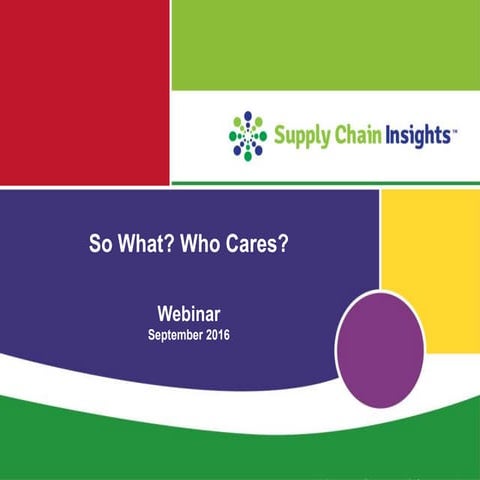 Supply Chain Insights™

So What? Who Cares?

Webinar
September 2016